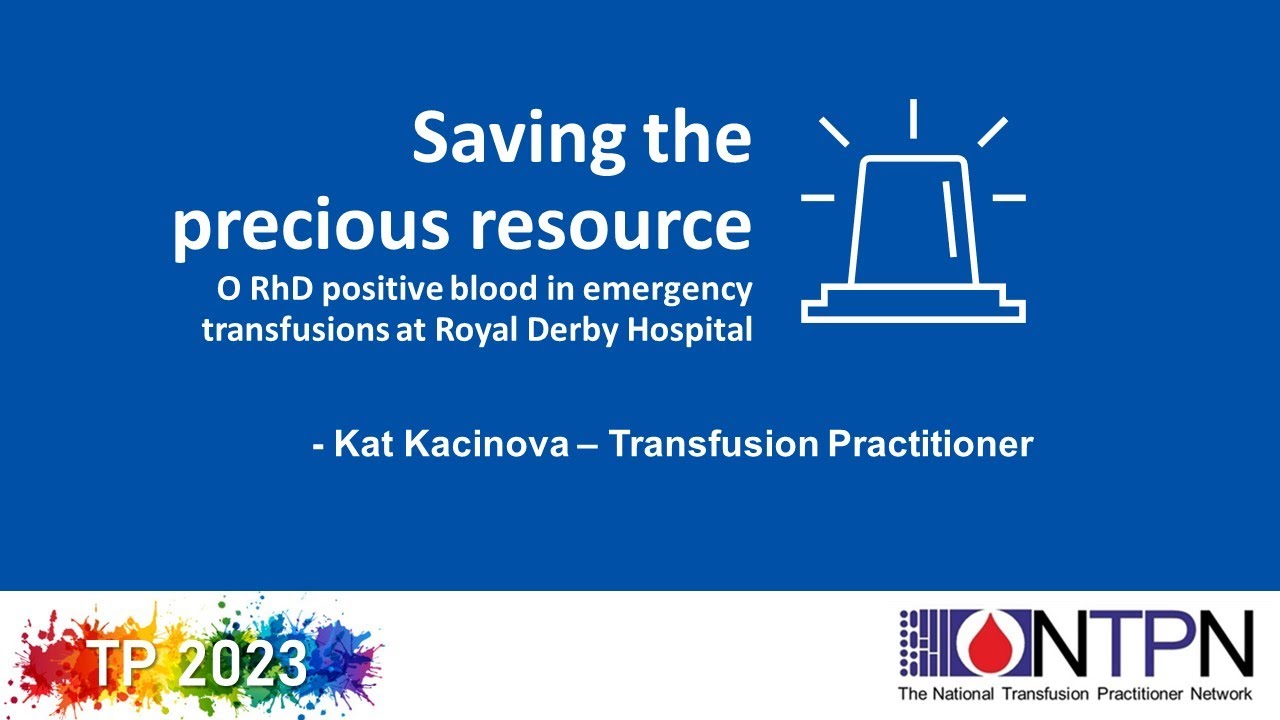 Saving the precious resource
O RhD positive blood in emergency transfusions at Royal Derby Hospital

- Kat Kacinova – Transfusion Practitioner

TP 2023

NTPN
The National Transfusion Practitioner Network